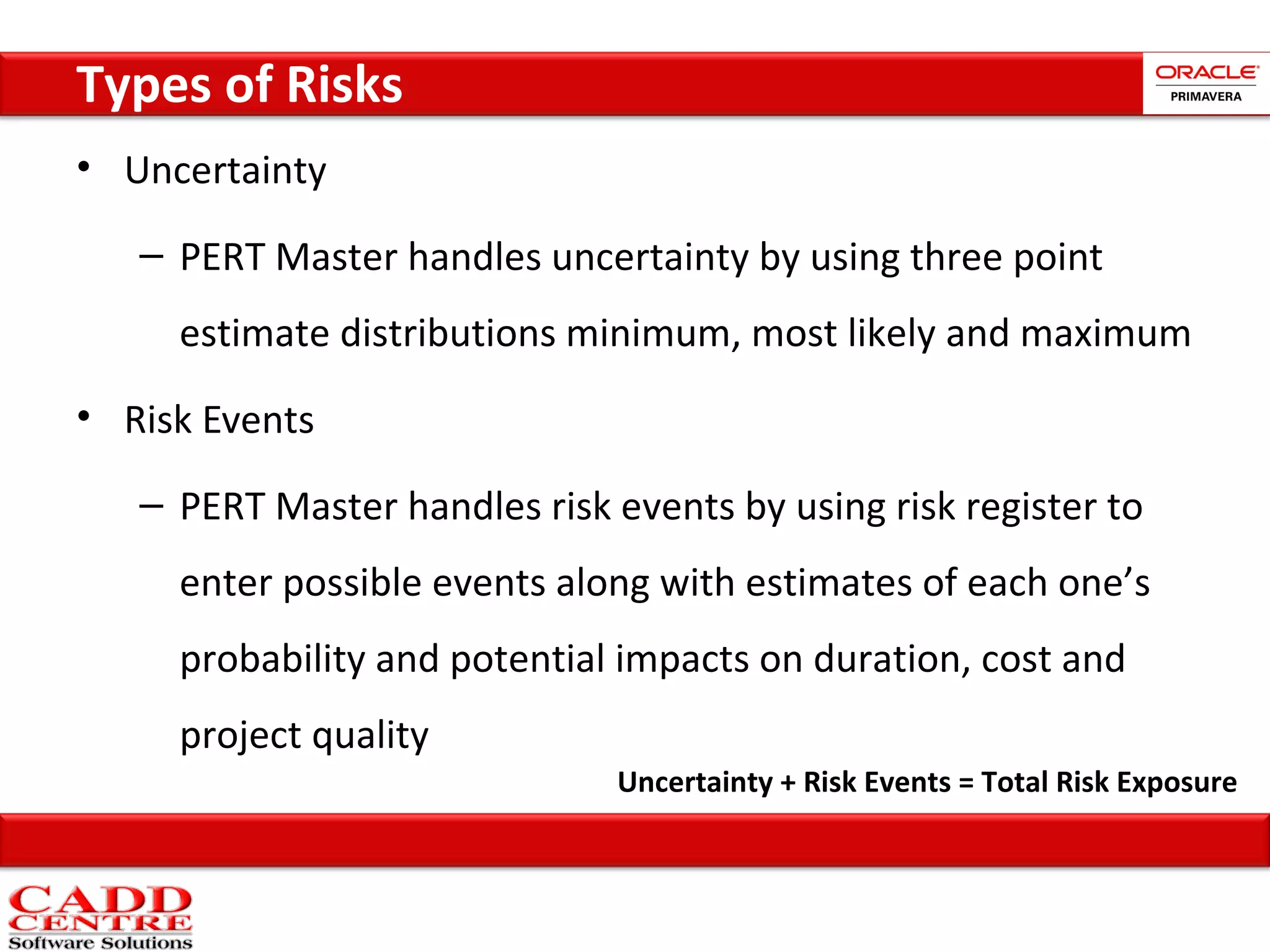 Types of Risks

ORACLE
PRIMAVERA

• Uncertainty

– PERT Master handles uncertainty by using three point estimate distributions minimum, most likely and maximum

• Risk Events

– PERT Master handles risk events by using risk register to enter possible events along with estimates of each one's probability and potential impacts on duration, cost and project quality

Uncertainty + Risk Events = Total Risk Exposure

CADD CENTRE
Software Solutions